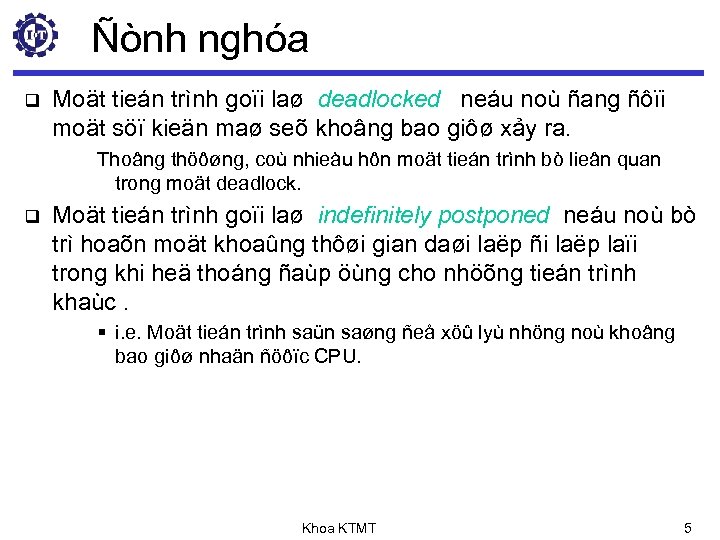 Ñònh nghóa

❑ Moät tieán trình goïi laø deadlocked neáu noù ñang ñôïi moät söï kieän maø seõ khoâng bao giôø xảy ra.

Thoâng thöôøng, coù nhieàu hôn moät tieán trình bò lieân quan trong moät deadlock.

❑ Moät tieán trình goïi laø indefinitely postponed neáu noù bò trì hoaõn moät khoaûng thôøi gian daøi laëp ñi laëp laïi trong khi heä thoáng ñaùp öùng cho nhöõng tieán trình khaùc .

▪ i.e. Moät tieán trình saün saøng ñeå xöû lyù nhöng noù khoâng bao giôø nhaän ñöôïc CPU.

Khoa KTMT

5